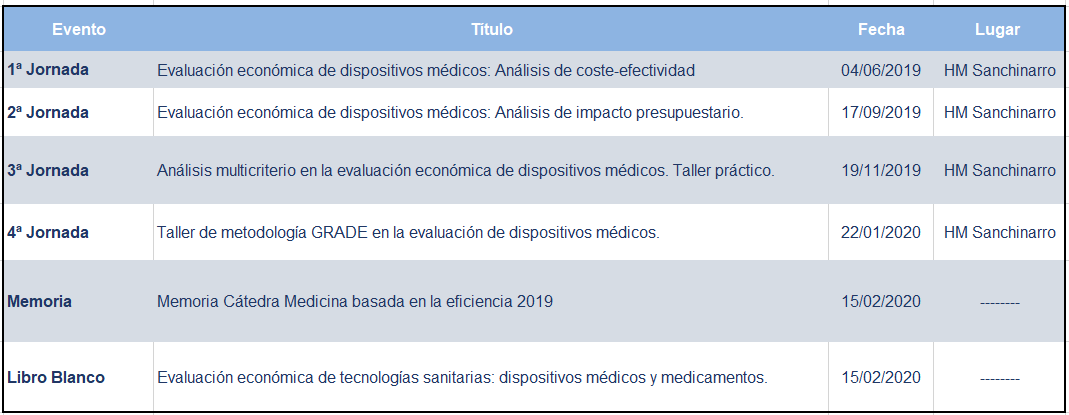 | Evento | Título | Fecha | Lugar |
|---|---|---|---|
| 1ª Jornada | Evaluación económica de dispositivos médicos: Análisis de coste-efectividad | 04/06/2019 | HM Sanchinarro |
| 2ª Jornada | Evaluación económica de dispositivos médicos: Análisis de impacto presupuestario. | 17/09/2019 | HM Sanchinarro |
| 3ª Jornada | Análisis multicriterio en la evaluación económica de dispositivos médicos. Taller práctico. | 19/11/2019 | HM Sanchinarro |
| 4ª Jornada | Taller de metodología GRADE en la evaluación de dispositivos médicos. | 22/01/2020 | HM Sanchinarro |
| Memoria | Memoria Cátedra Medicina basada en la eficiencia 2019 | 15/02/2020 | -------- |
| Libro Blanco | Evaluación económica de tecnologías sanitarias: dispositivos médicos y medicamentos. | 15/02/2020 | -------- |